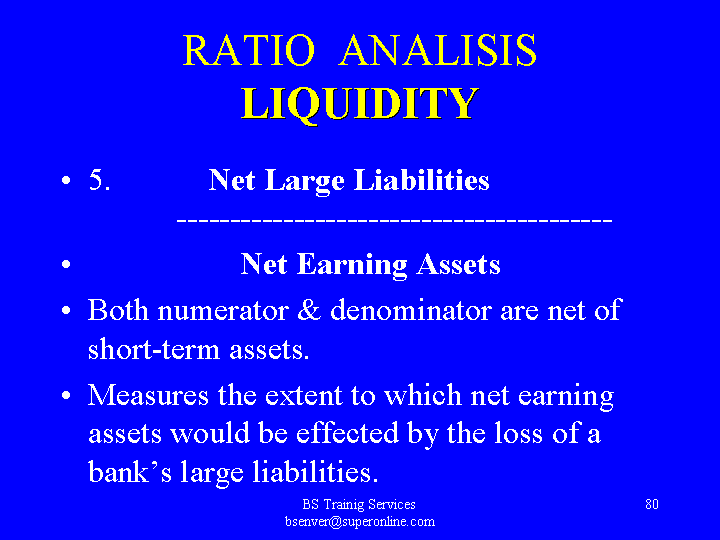 RATIO ANALISIS
LIQUIDITY

• 5. Net Large Liabilities
----------------------------------------
• Net Earning Assets

• Both numerator & denominator are net of short-term assets.

• Measures the extent to which net earning assets would be effected by the loss of a bank's large liabilities.

BS Trainig Services
bsenver@superonline.com

80